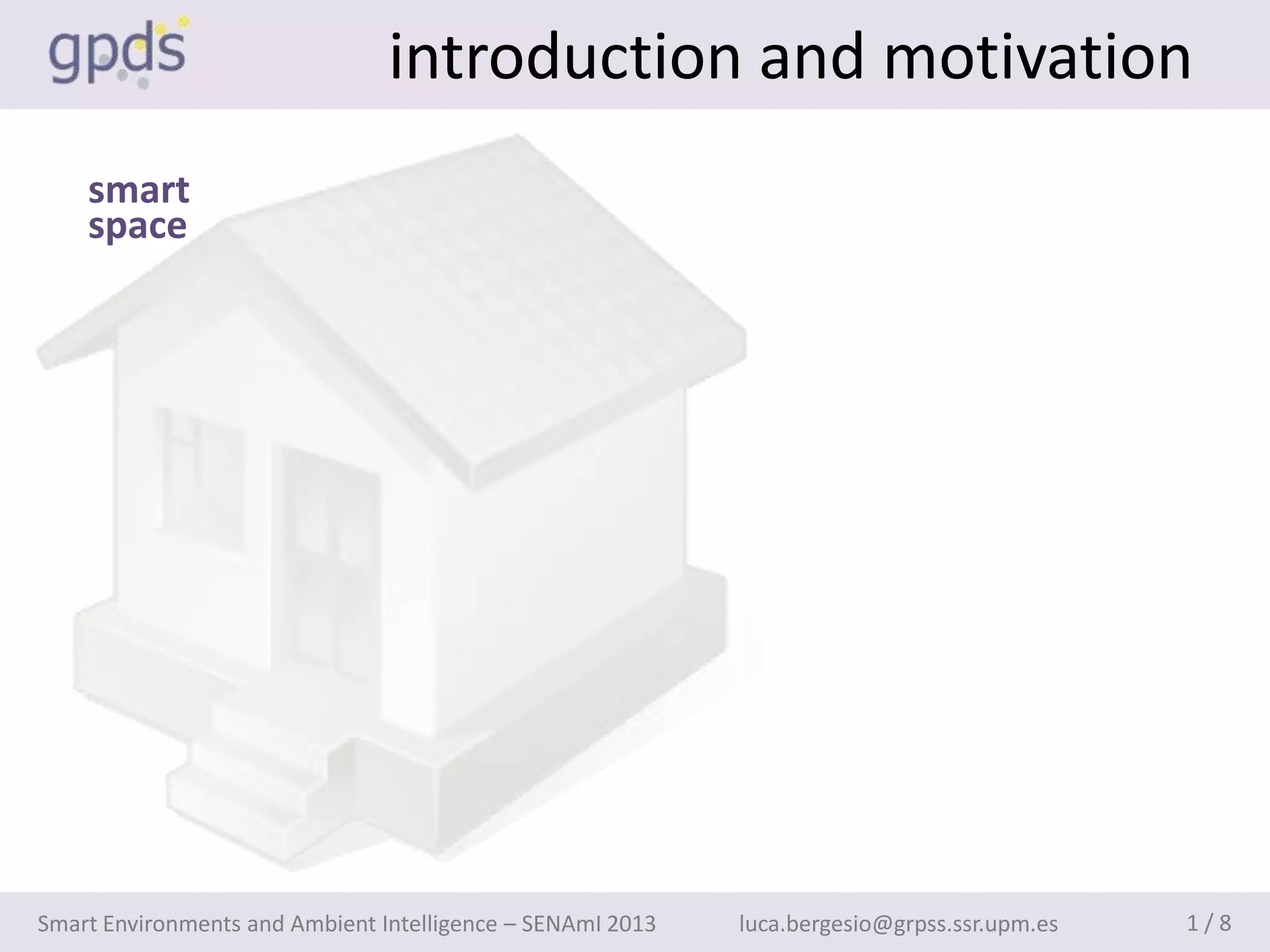 gpds

introduction and motivation

smart space

Smart Environments and Ambient Intelligence – SENAmI 2013 luca.bergesio@grpss.ssr.upm.es 1 / 8